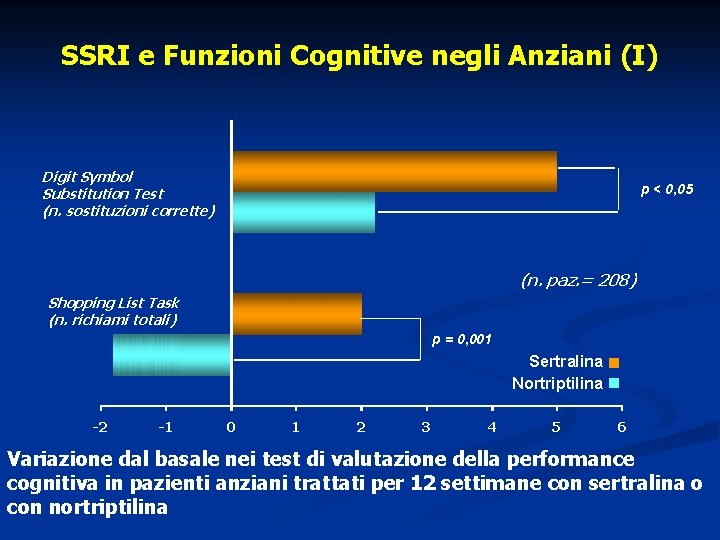 SSRI e Funzioni Cognitive negli Anziani (I)

Digit Symbol Substitution Test (n. sostituzioni corrette)

p < 0,05

(n. paz.= 208)

Shopping List Task (n. richiami totali)

p = 0,001

Sertralina

Nortriptilina

-2 -1 0 1 2 3 4 5 6

Variazione dal basale nei test di valutazione della performance cognitiva in pazienti anziani trattati per 12 settimane con sertralina o con nortriptilina